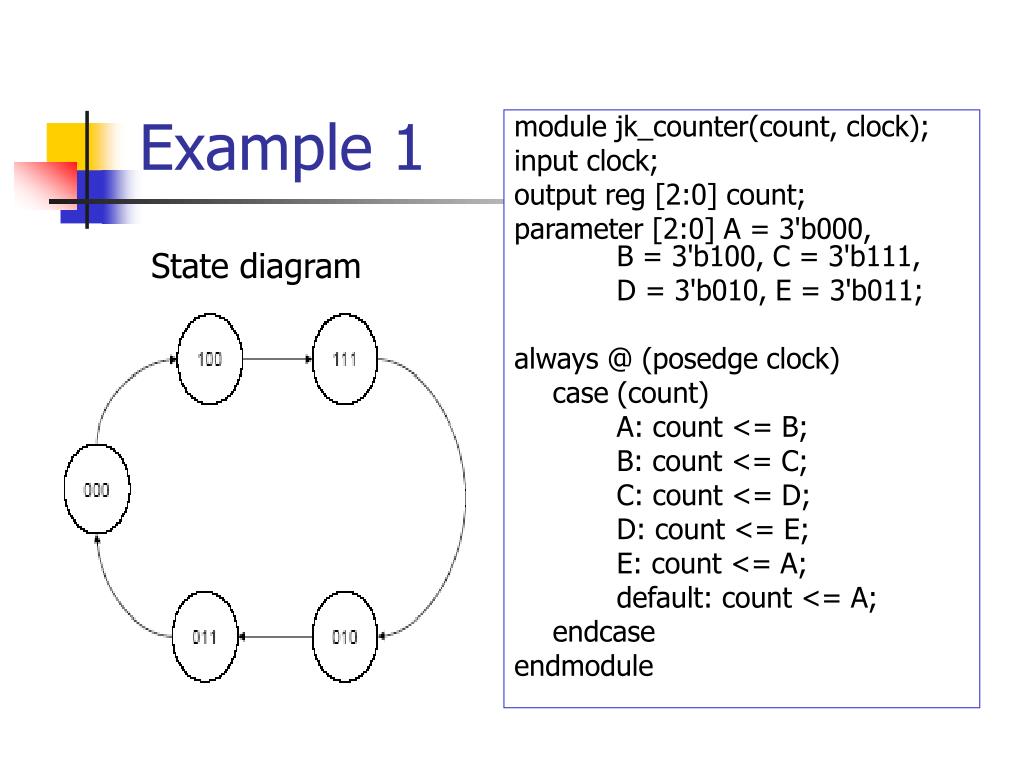 Example 1

State diagram

100

111

000

011

010

module jk_counter(count, clock);
input clock;
output reg [2:0] count;
parameter [2:0] A = 3'b000,
B = 3'b100, C = 3'b111,
D = 3'b010, E = 3'b011;

always @ (posedge clock)
case (count)
A: count <= B;
B: count <= C;
C: count <= D;
D: count <= E;
E: count <= A;
default: count <= A;
endcase
endmodule